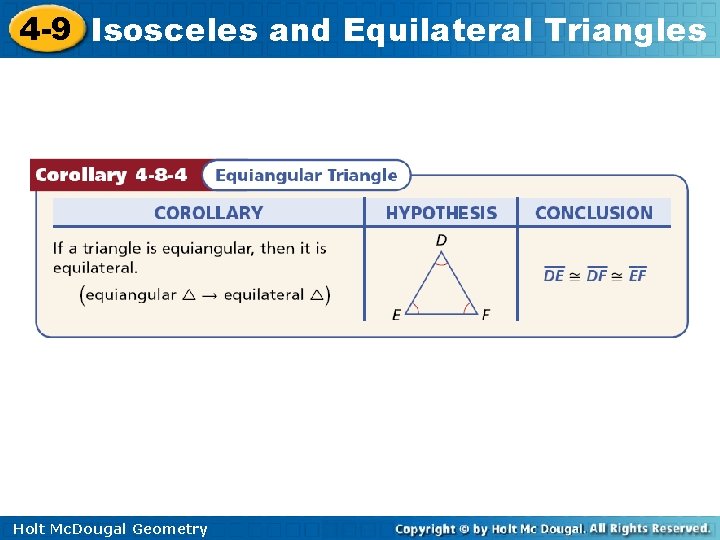 4-9 Isosceles and Equilateral Triangles

Corollary 4-8-4 Equiangular Triangle

| COROLLARY | HYPOTHESIS | CONCLUSION |
|---|---|---|
| If a triangle is equiangular, then it is equilateral. (equiangular $\triangle \rightarrow$ equilateral $\triangle$) | D E F | $\overline{DE} \cong \overline{DF} \cong \overline{EF}$ |

Holt McDougal Geometry

Copyright © by Holt Mc Dougal. All Rights Reserved.